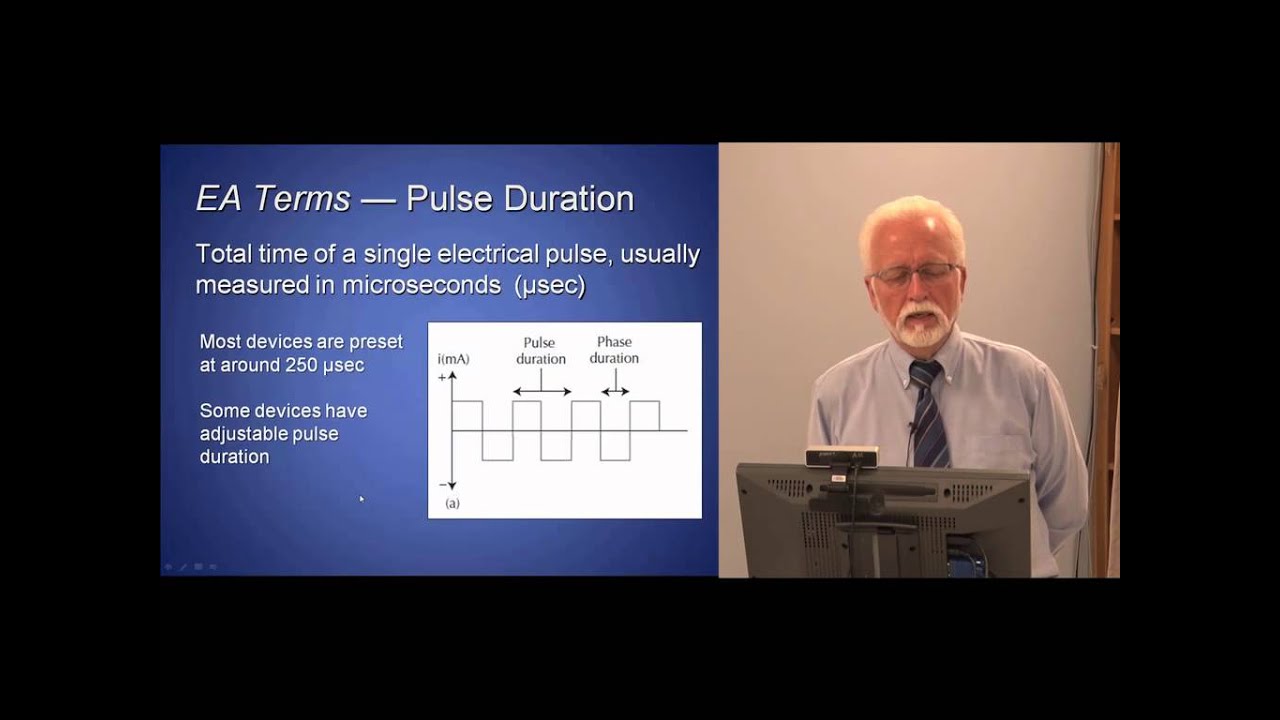 EA Terms — Pulse Duration

Total time of a single electrical pulse, usually measured in microseconds (μsec)

Most devices are preset at around 250 μsec

Some devices have adjustable pulse duration

i(mA)
+
−
Pulse duration
Phase duration
(a)